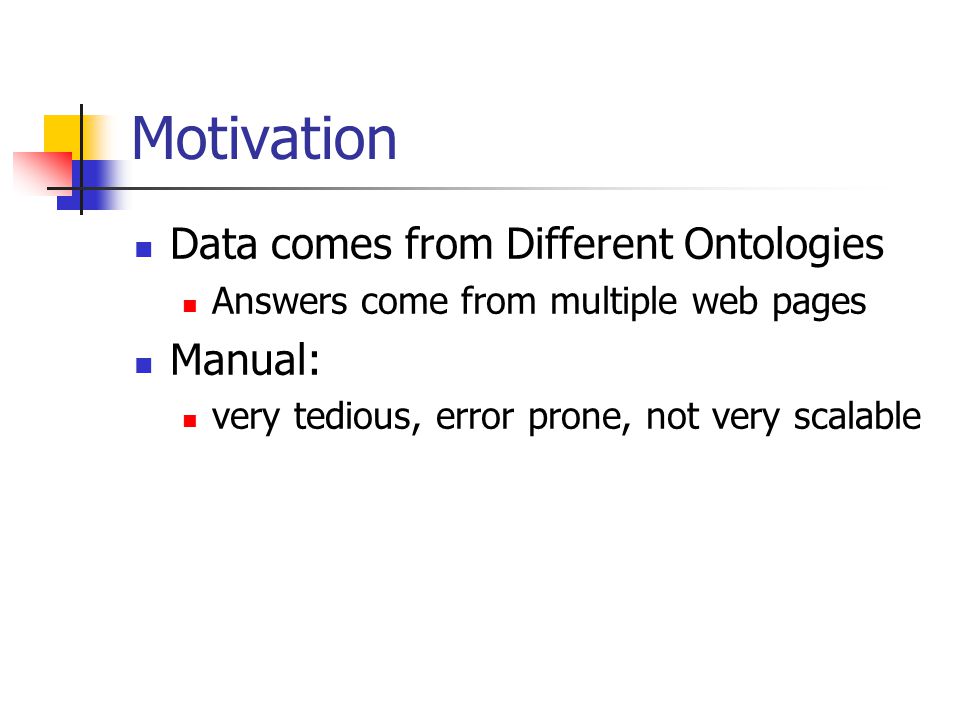 Motivation

- Data comes from Different Ontologies
  - Answers come from multiple web pages
- Manual:
  - very tedious, error prone, not very scalable